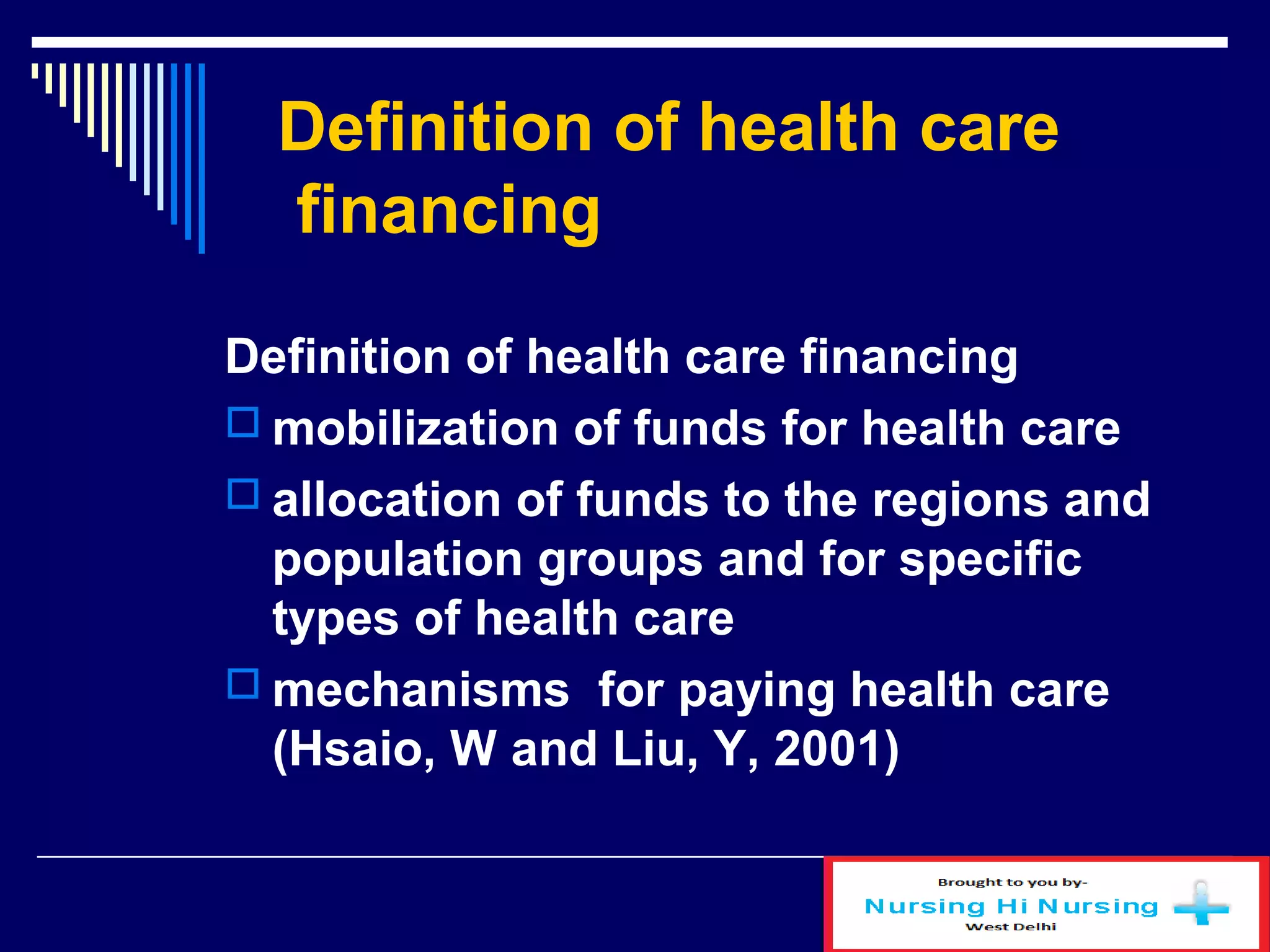 Definition of health care financing

Definition of health care financing

mobilization of funds for health care

allocation of funds to the regions and population groups and for specific types of health care

mechanisms for paying health care (Hsaio, W and Liu, Y, 2001)

Brought to you by-
Nursing Hi Nursing
West Delhi